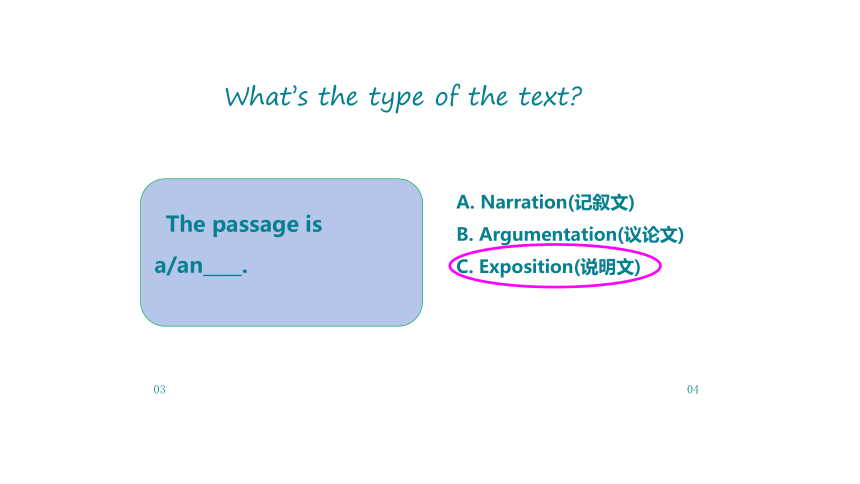 What's the type of the text?

The passage is a/an____.

A. Narration(记叙文)
B. Argumentation(议论文)
C. Exposition(说明文)

03

04